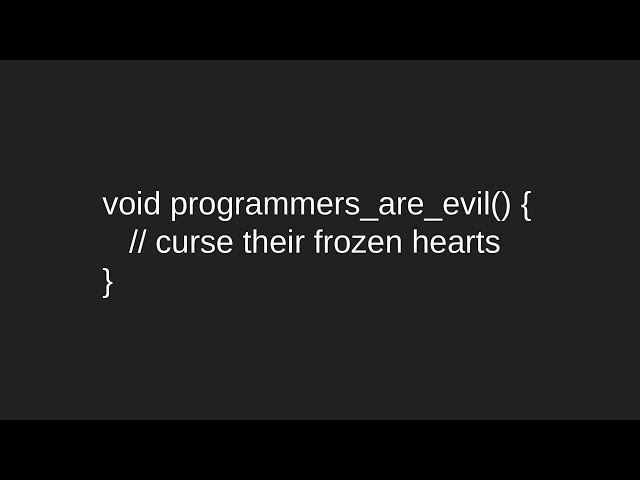 void programmers_are_evil() {
  // curse their frozen hearts
}